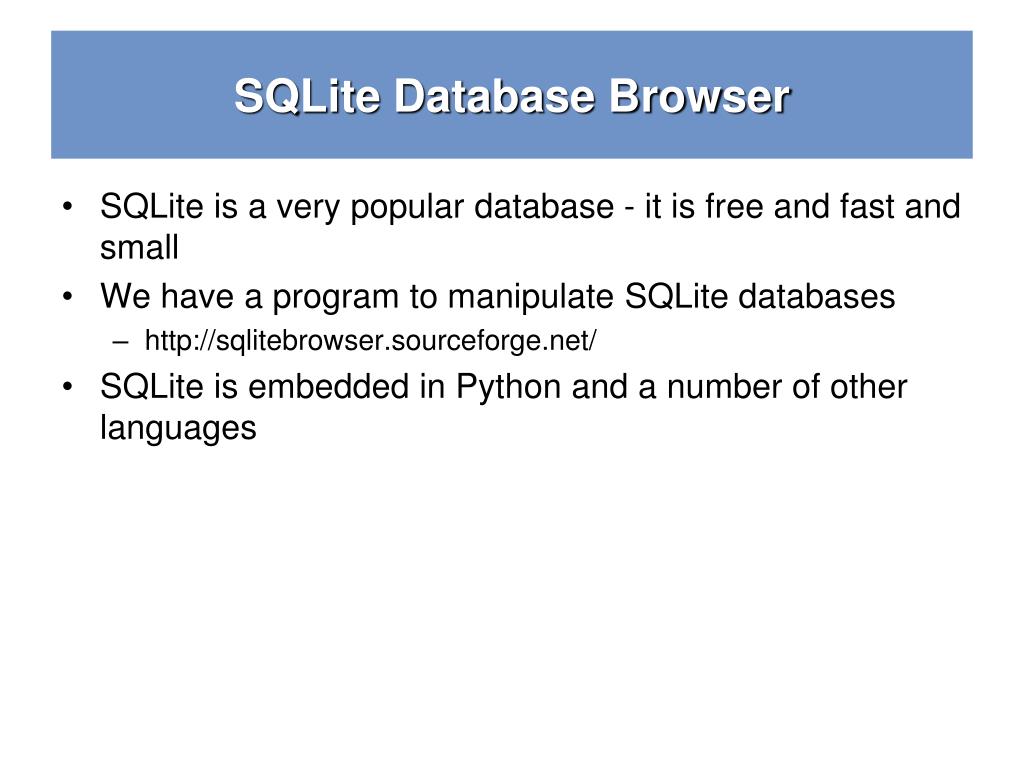 SQLite Database Browser

• SQLite is a very popular database - it is free and fast and small
• We have a program to manipulate SQLite databases
  – http://sqlitebrowser.sourceforge.net/
• SQLite is embedded in Python and a number of other languages